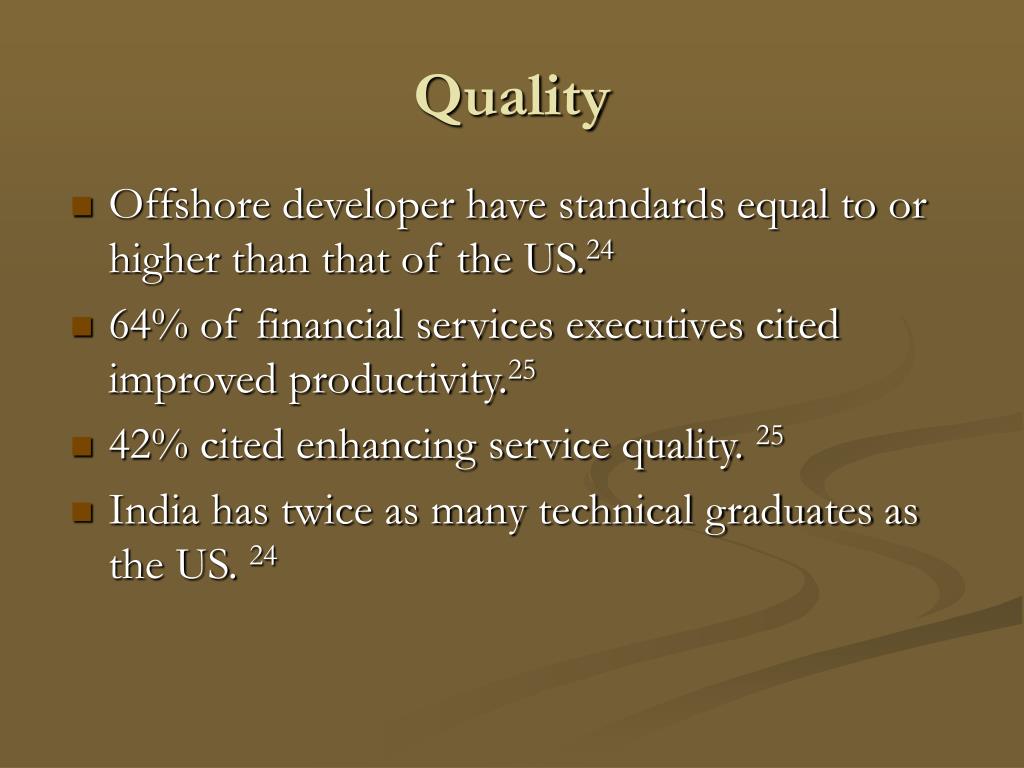 Quality

- Offshore developer have standards equal to or higher than that of the US.$^{24}$
- 64% of financial services executives cited improved productivity.$^{25}$
- 42% cited enhancing service quality. $^{25}$
- India has twice as many technical graduates as the US. $^{24}$